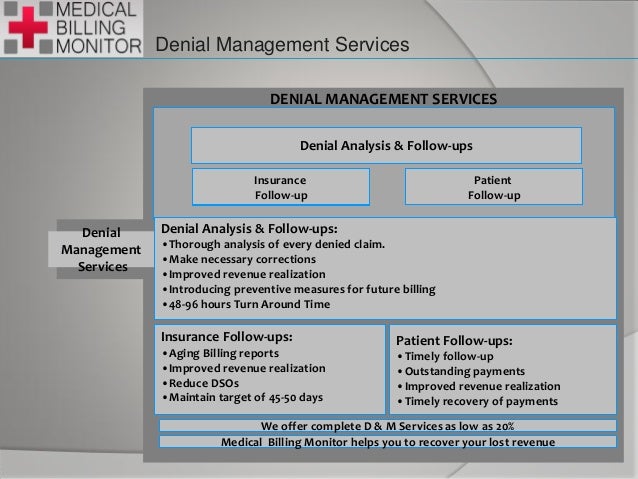 MEDICAL BILLING MONITOR

Denial Management Services

DENIAL MANAGEMENT SERVICES

Denial Analysis & Follow-ups

Insurance Follow-up

Patient Follow-up

Denial Management Services

Denial Analysis & Follow-ups:
• Thorough analysis of every denied claim.
• Make necessary corrections
• Improved revenue realization
• Introducing preventive measures for future billing
• 48-96 hours Turn Around Time

Insurance Follow-ups:
• Aging Billing reports
• Improved revenue realization
• Reduce DSOs
• Maintain target of 45-50 days

Patient Follow-ups:
• Timely follow-up
• Outstanding payments
• Improved revenue realization
• Timely recovery of payments

We offer complete D & M Services as low as 20%

Medical Billing Monitor helps you to recover your lost revenue